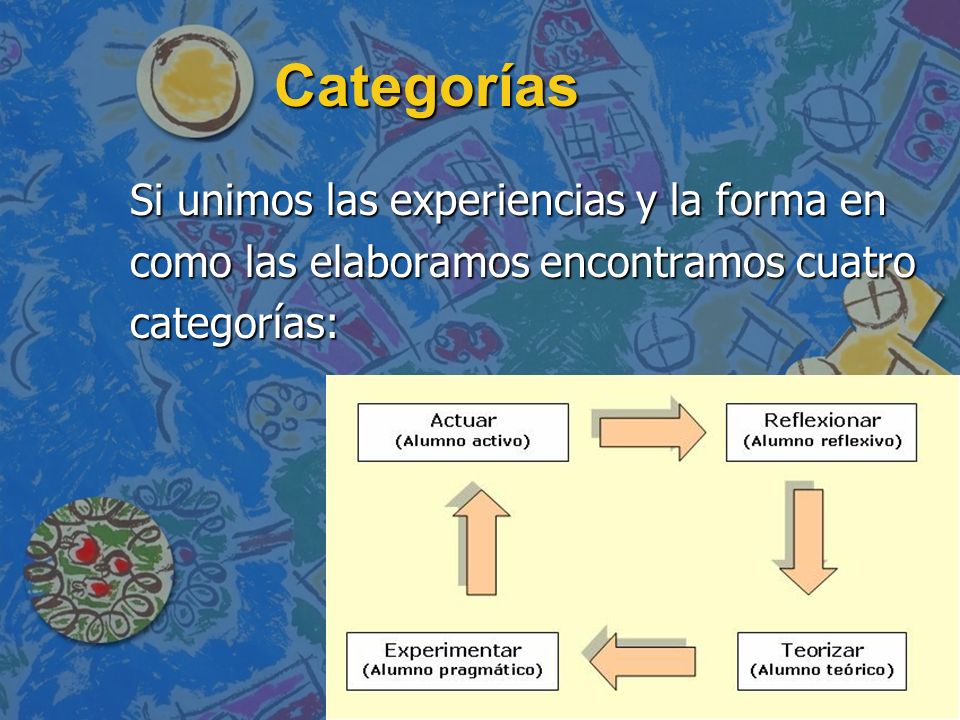 Categorías

Si unimos las experiencias y la forma en como las elaboramos encontramos cuatro categorías:

Actuar
(Alumno activo)

Reflexionar
(Alumno reflexivo)

Teorizar
(Alumno teórico)

Experimentar
(Alumno pragmático)